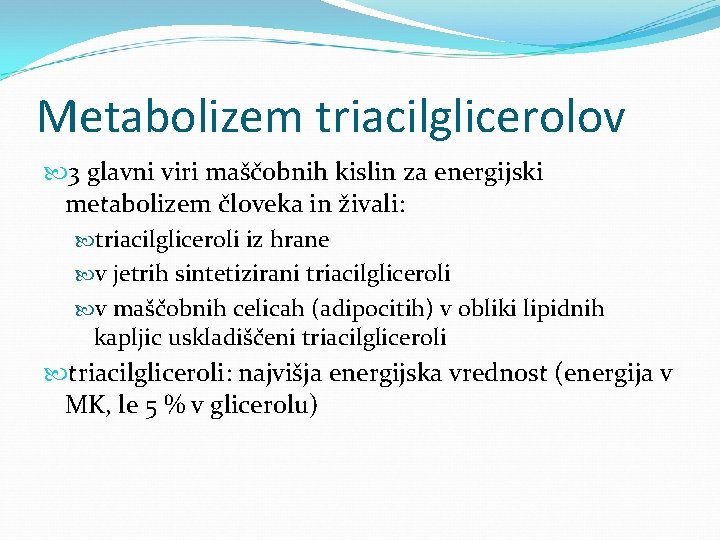 Metabolizem triacilglicerolov

3 glavni viri maščobnih kislin za energijski metabolizem človeka in živali:

triacilgliceroli iz hrane

v jetrih sintetizirani triacilgliceroli

v maščobnih celicah (adipocitih) v obliki lipidnih kapljic uskladiščeni triacilgliceroli

triacilgliceroli: najvišja energijska vrednost (energija v MK, le 5 % v glicerolu)